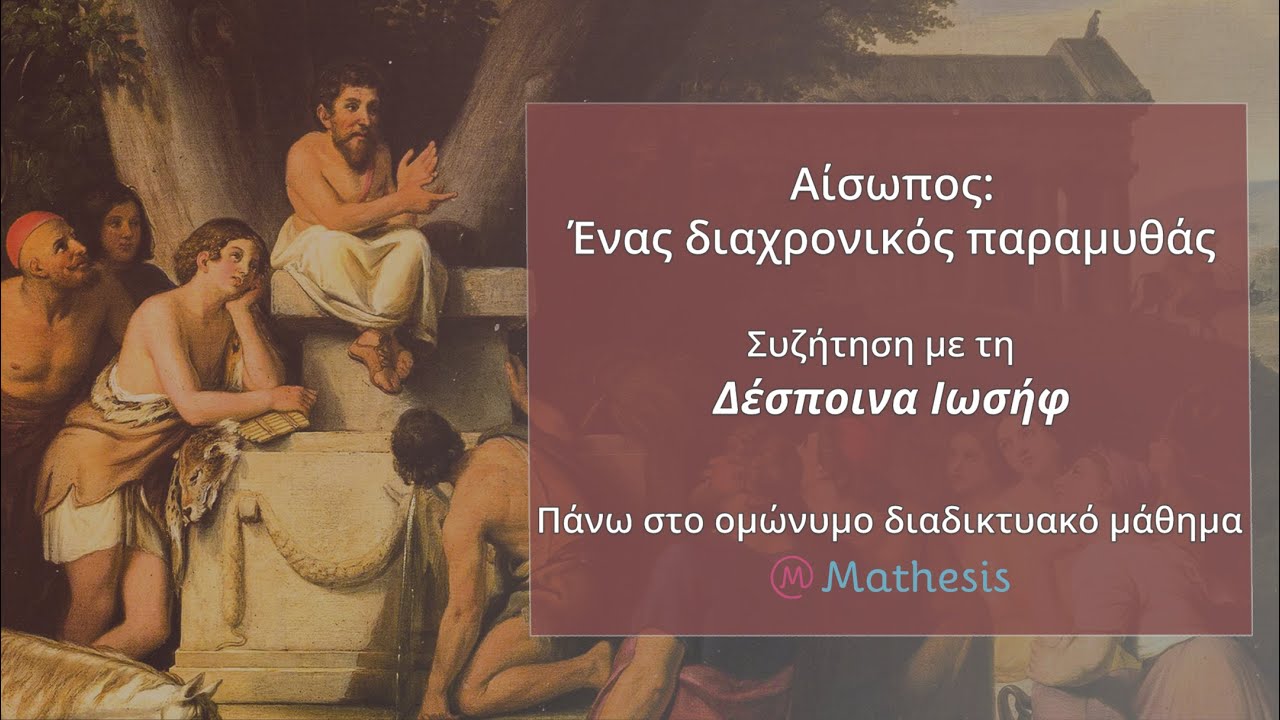 Αίσωπος:
Ένας διαχρονικός παραμυθάς

Συζήτηση με τη
Δέσποινα Ιωσήφ

Πάνω στο ομώνυμο διαδικτυακό μάθημα
M Mathesis